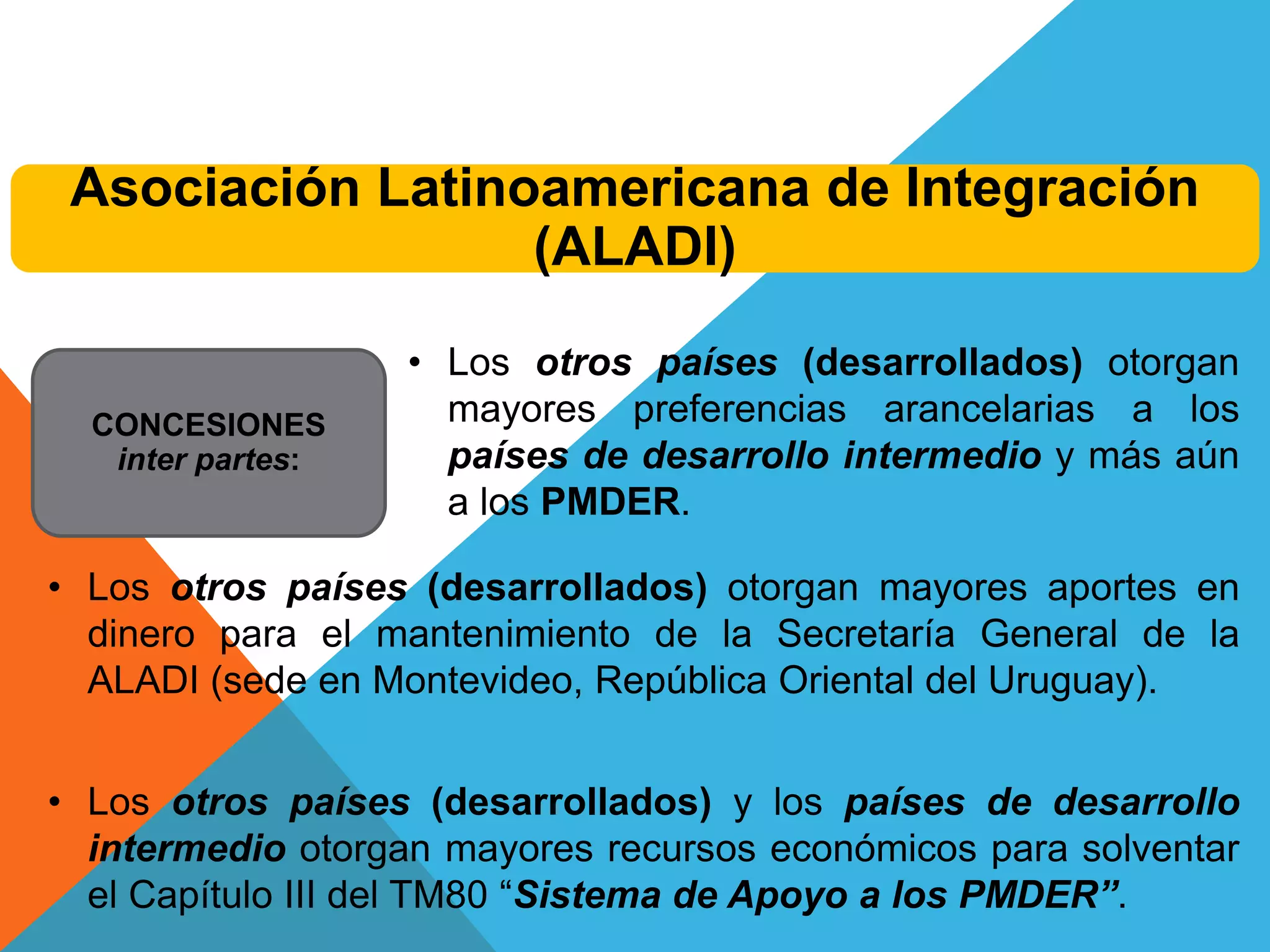 Asociación Latinoamericana de Integración (ALADI)

CONCESIONES
inter partes:

• Los otros países (desarrollados) otorgan mayores preferencias arancelarias a los países de desarrollo intermedio y más aún a los PMDER.

• Los otros países (desarrollados) otorgan mayores aportes en dinero para el mantenimiento de la Secretaría General de la ALADI (sede en Montevideo, República Oriental del Uruguay).

• Los otros países (desarrollados) y los países de desarrollo intermedio otorgan mayores recursos económicos para solventar el Capítulo III del TM80 “Sistema de Apoyo a los PMDER”.